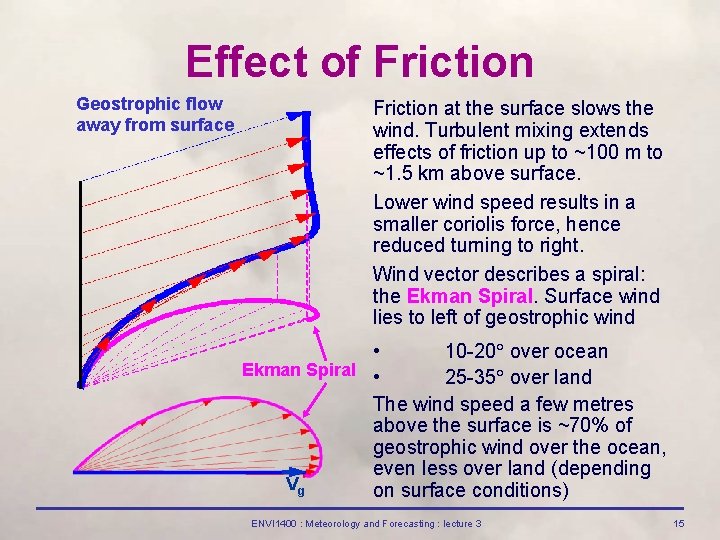 Effect of Friction

Geostrophic flow away from surface

Ekman Spiral

$V_g$

Friction at the surface slows the wind. Turbulent mixing extends effects of friction up to ~100 m to ~1.5 km above surface.

Lower wind speed results in a smaller coriolis force, hence reduced turning to right.

Wind vector describes a spiral: the Ekman Spiral. Surface wind lies to left of geostrophic wind

• 10-20° over ocean
• 25-35° over land

The wind speed a few metres above the surface is ~70% of geostrophic wind over the ocean, even less over land (depending on surface conditions)

ENVI1400 : Meteorology and Forecasting : lecture 3

15